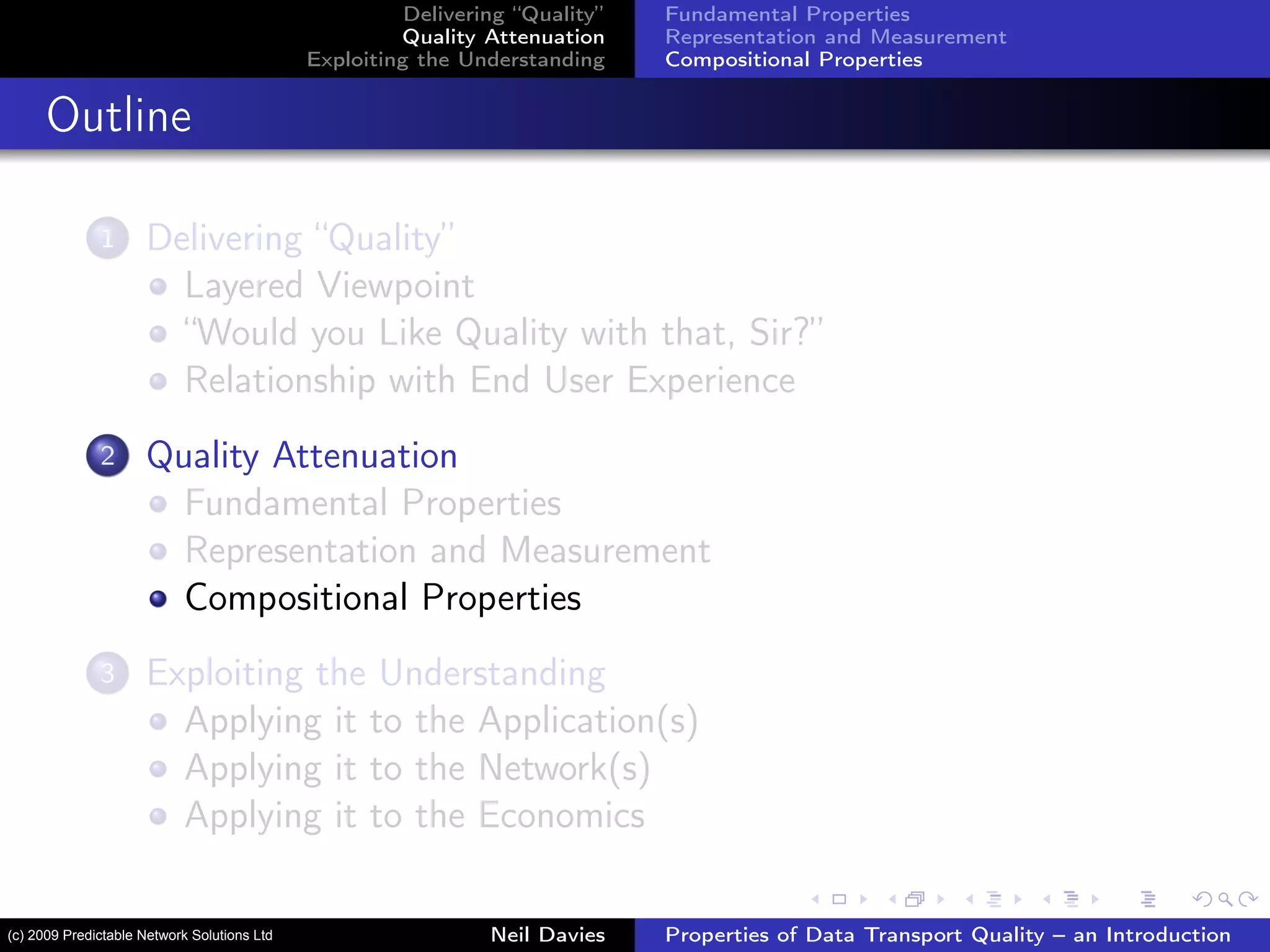 Delivering "Quality"
Quality Attenuation
Exploiting the Understanding

Fundamental Properties
Representation and Measurement
Compositional Properties

Outline

1 Delivering "Quality"
- Layered Viewpoint
- "Would you Like Quality with that, Sir?"
- Relationship with End User Experience

2 Quality Attenuation
- Fundamental Properties
- Representation and Measurement
- Compositional Properties

3 Exploiting the Understanding
- Applying it to the Application(s)
- Applying it to the Network(s)
- Applying it to the Economics

(c) 2009 Predictable Network Solutions Ltd
Neil Davies
Properties of Data Transport Quality – an Introduction